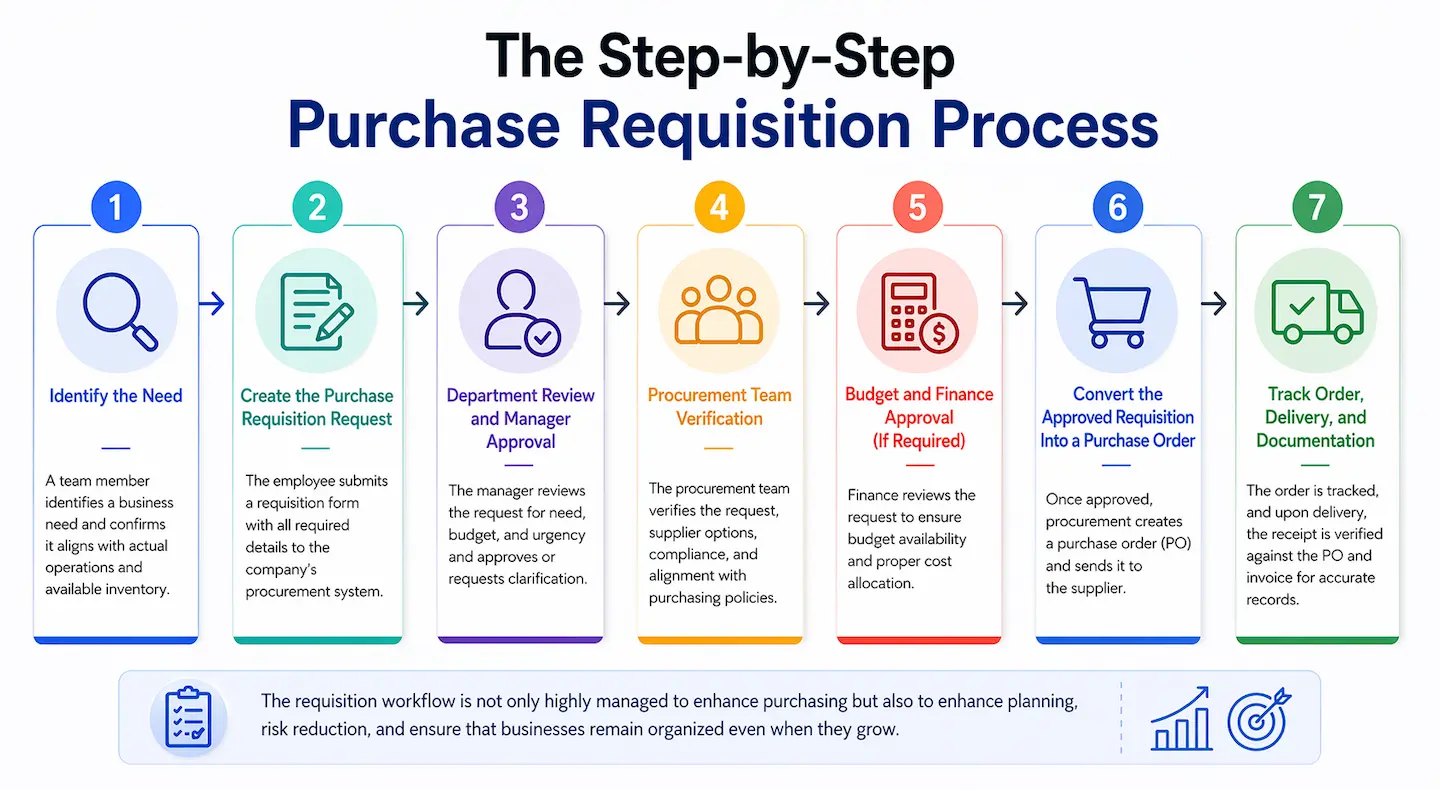 The Step-by-Step
Purchase Requisition Process

1
Identify the Need

A team member identifies a business need and confirms it aligns with actual operations and available inventory.

2
Create the Purchase Requisition Request

The employee submits a requisition form with all required details to the company's procurement system.

3
Department Review and Manager Approval

The manager reviews the request for need, budget, and urgency and approves or requests clarification.

4
Procurement Team Verification

The procurement team verifies the request, supplier options, compliance, and alignment with purchasing policies.

5
Budget and Finance Approval (If Required)

Finance reviews the request to ensure budget availability and proper cost allocation.

6
Convert the Approved Requisition Into a Purchase Order

Once approved, procurement creates a purchase order (PO) and sends it to the supplier.

7
Track Order, Delivery, and Documentation

The order is tracked, and upon delivery, the receipt is verified against the PO and invoice for accurate records.

The requisition workflow is not only highly managed to enhance purchasing but also to enhance planning, risk reduction, and ensure that businesses remain organized even when they grow.